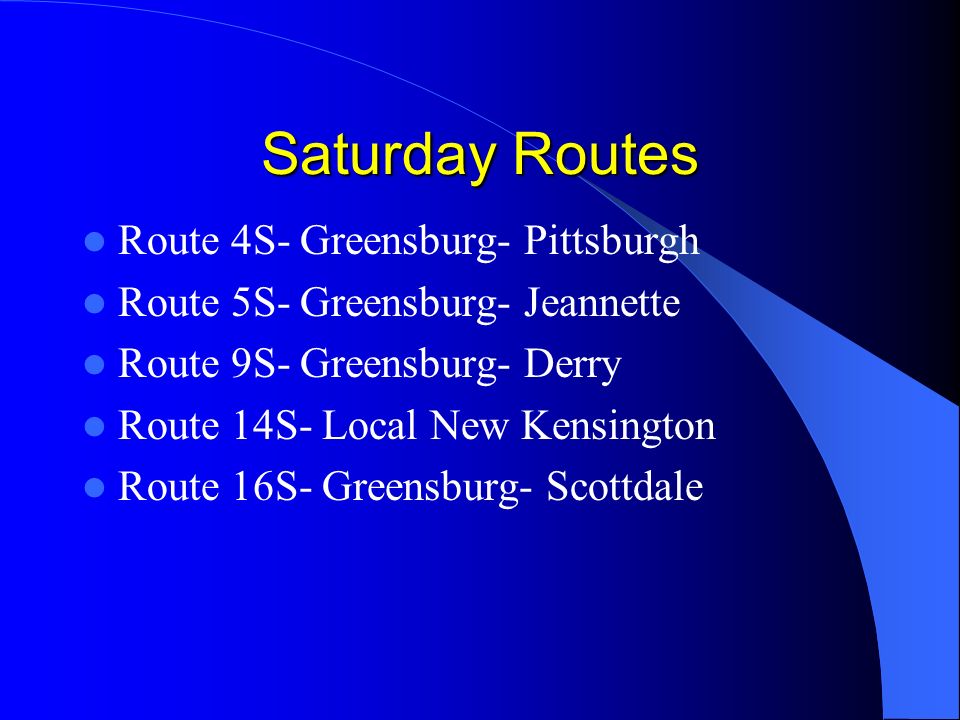 Saturday Routes

- Route 4S- Greensburg- Pittsburgh
- Route 5S- Greensburg- Jeannette
- Route 9S- Greensburg- Derry
- Route 14S- Local New Kensington
- Route 16S- Greensburg- Scottdale